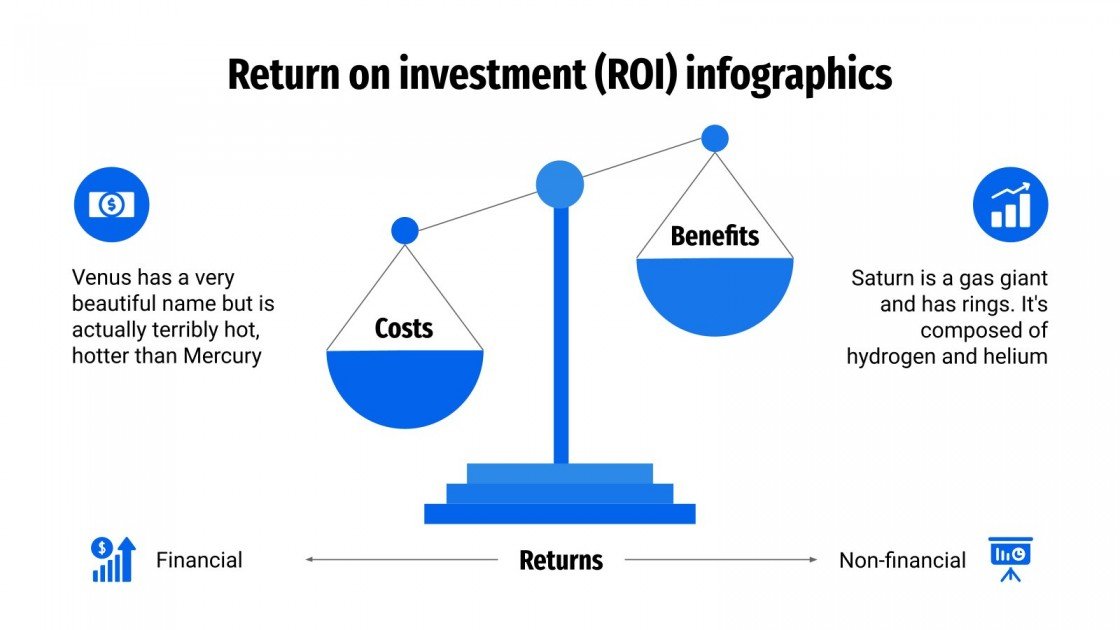 Return on investment (ROI) infographics

Venus has a very beautiful name but is actually terribly hot, hotter than Mercury

Costs

Benefits

Saturn is a gas giant and has rings. It's composed of hydrogen and helium

Financial

Returns

Non-financial